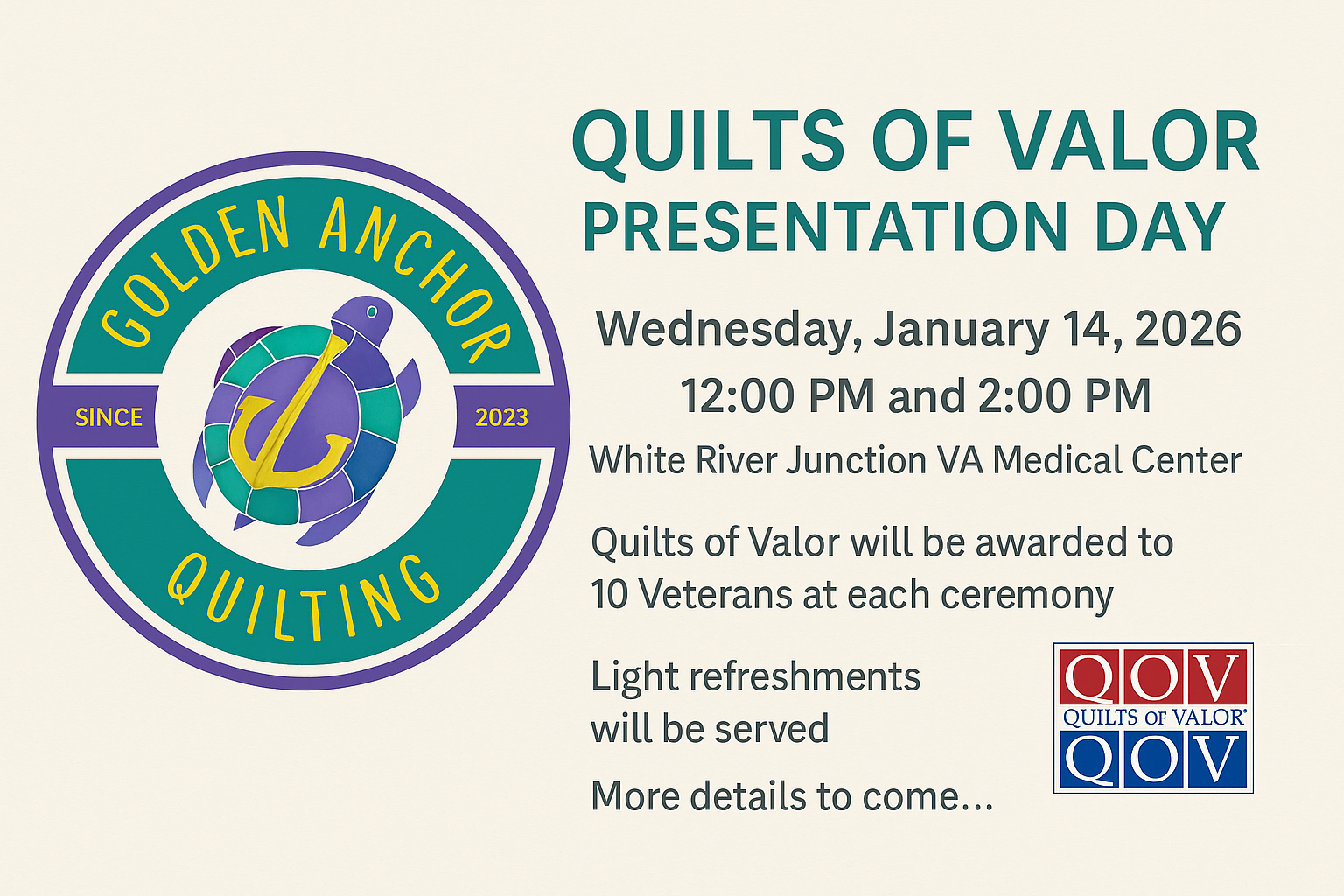 GOLDEN ANCHOR
SINCE 2023
QUILTING

QUILTS OF VALOR
PRESENTATION DAY

Wednesday, January 14, 2026
12:00 PM and 2:00 PM
White River Junction VA Medical Center

Quilts of Valor will be awarded to 10 Veterans at each ceremony

Light refreshments will be served

More details to come...

QOV
QUILTS OF VALOR®
QOV